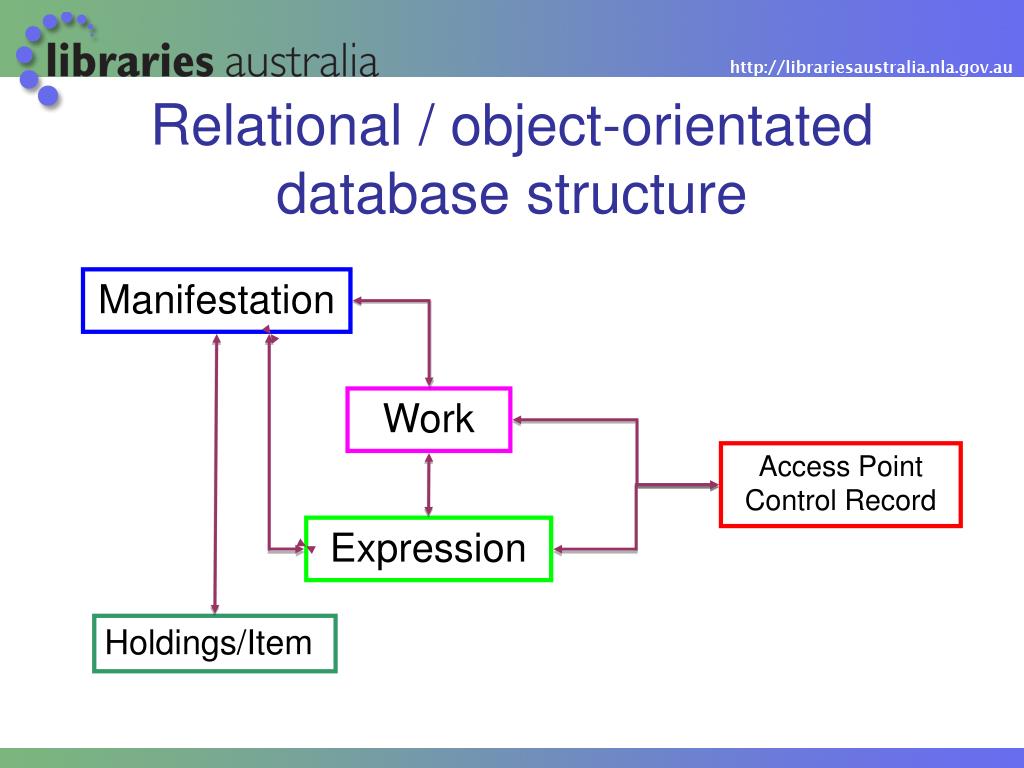 libraries australia

http://librariesaustralia.nla.gov.au

Relational / object-orientated database structure

Manifestation

Work

Access Point Control Record

Expression

Holdings/Item